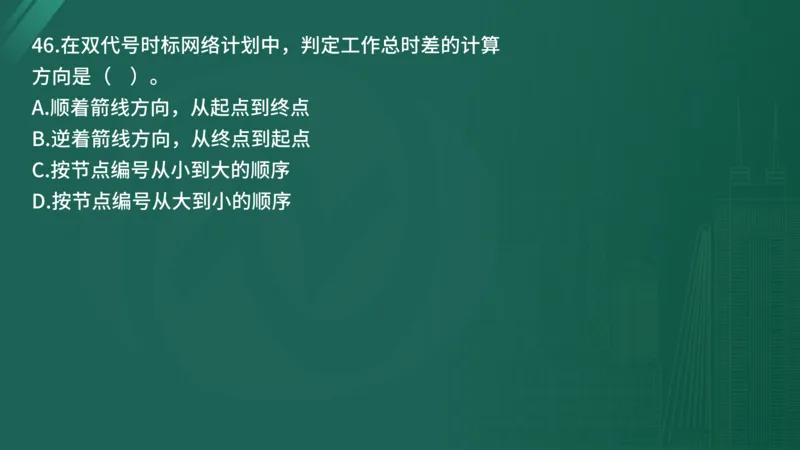 46.在双代号时标网络计划中，判定工作总时差的计算方向是（ ）。
A.顺着箭线方向，从起点到终点
B.逆着箭线方向，从终点到起点
C.按节点编号从小到大的顺序
D.按节点编号从大到小的顺序